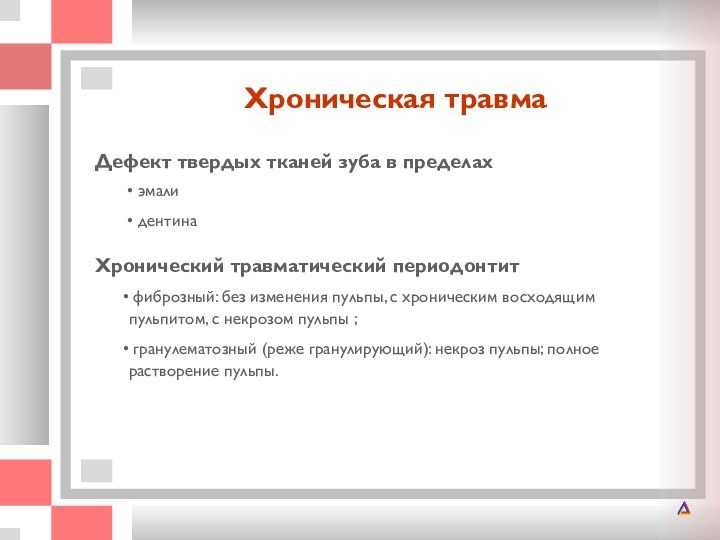 Хроническая травма

Дефект твердых тканей зуба в пределах

• эмали

• дентина

Хронический травматический периодонтит

• фиброзный: без изменения пульпы, с хроническим восходящим пульпитом, с некрозом пульпы ;

• гранулематозный (реже гранулирующий): некроз пульпы; полное растворение пульпы.